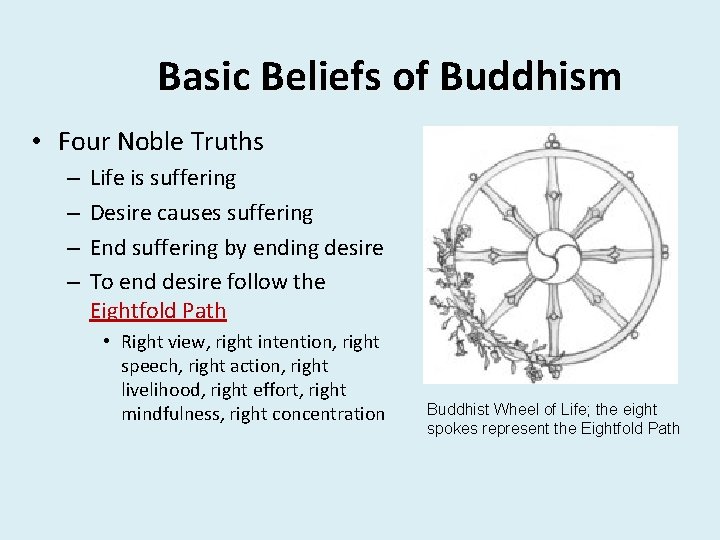 Basic Beliefs of Buddhism

• Four Noble Truths
– Life is suffering
– Desire causes suffering
– End suffering by ending desire
– To end desire follow the Eightfold Path
• Right view, right intention, right speech, right action, right livelihood, right effort, right mindfulness, right concentration

Buddhist Wheel of Life; the eight spokes represent the Eightfold Path